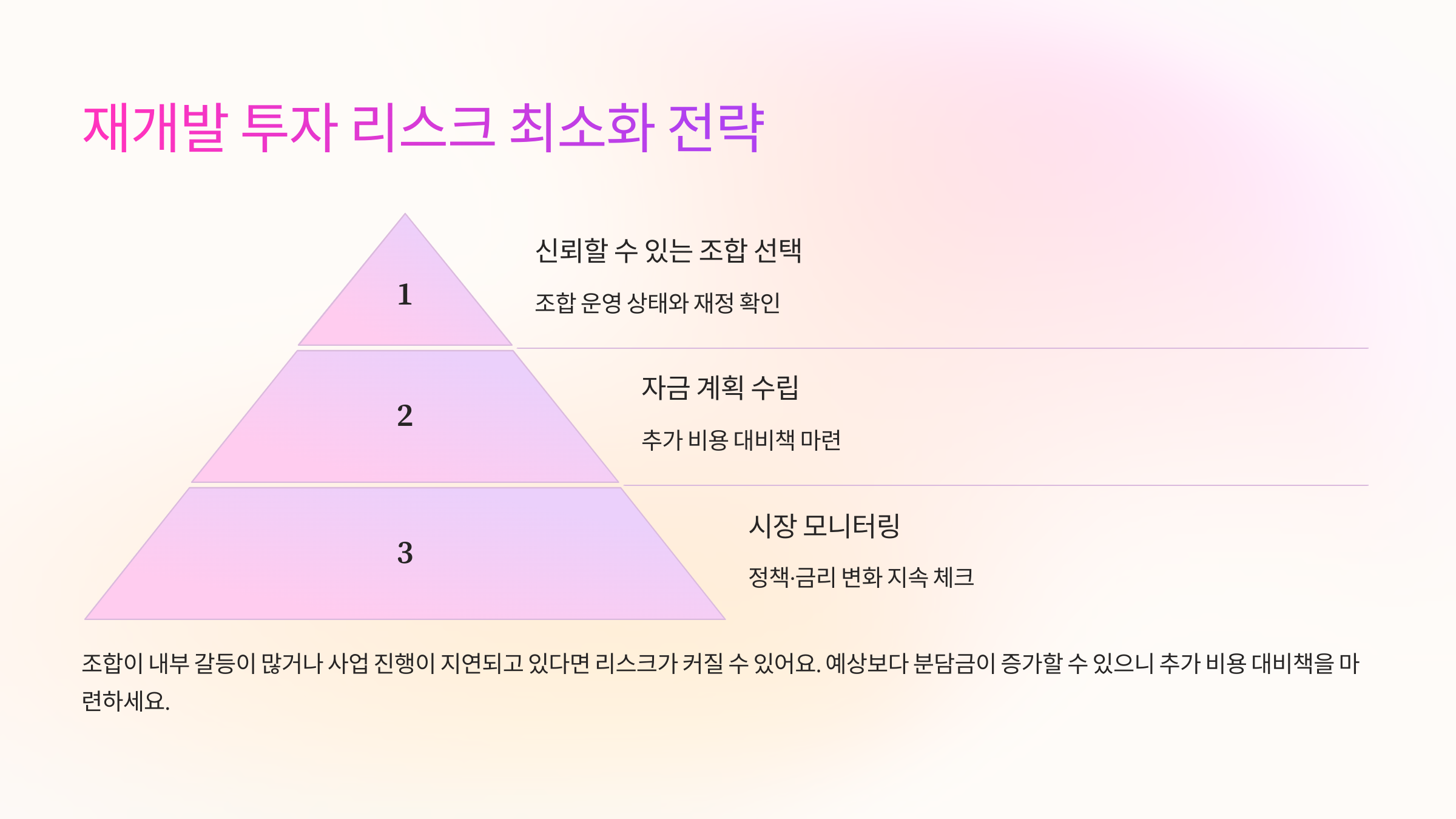 재개발 투자 리스크 최소화 전략

1

신뢰할 수 있는 조합 선택

조합 운영 상태와 재정 확인

2

자금 계획 수립

추가 비용 대비책 마련

3

시장 모니터링

정책·금리 변화 지속 체크

조합이 내부 갈등이 많거나 사업 진행이 지연되고 있다면 리스크가 커질 수 있어요. 예상보다 분담금이 증가할 수 있으니 추가 비용 대비책을 마련하세요.